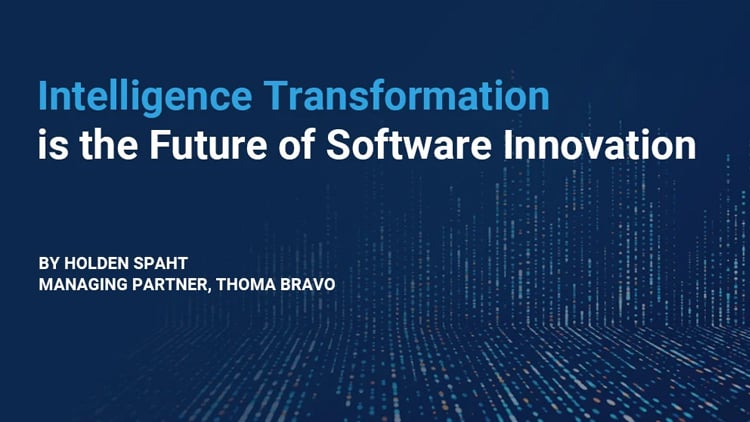 Intelligence Transformation
is the Future of Software Innovation

BY HOLDEN SPAHT
MANAGING PARTNER, THOMA BRAVO